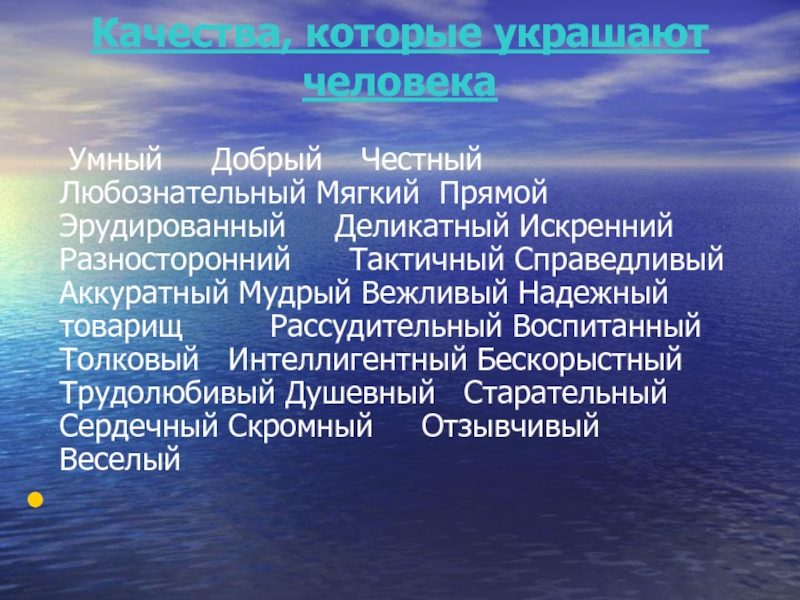 Качества, которые украшают человека

Умный Добрый Честный Любознательный Мягкий Прямой Эрудированный Деликатный Искренний Разносторонний Тактичный Справедливый Аккуратный Мудрый Вежливый Надежный товарищ Рассудительный Воспитанный Толковый Интеллигентный Бескорыстный Трудолюбивый Душевный Старательный Сердечный Скромный Отзывчивый Веселый